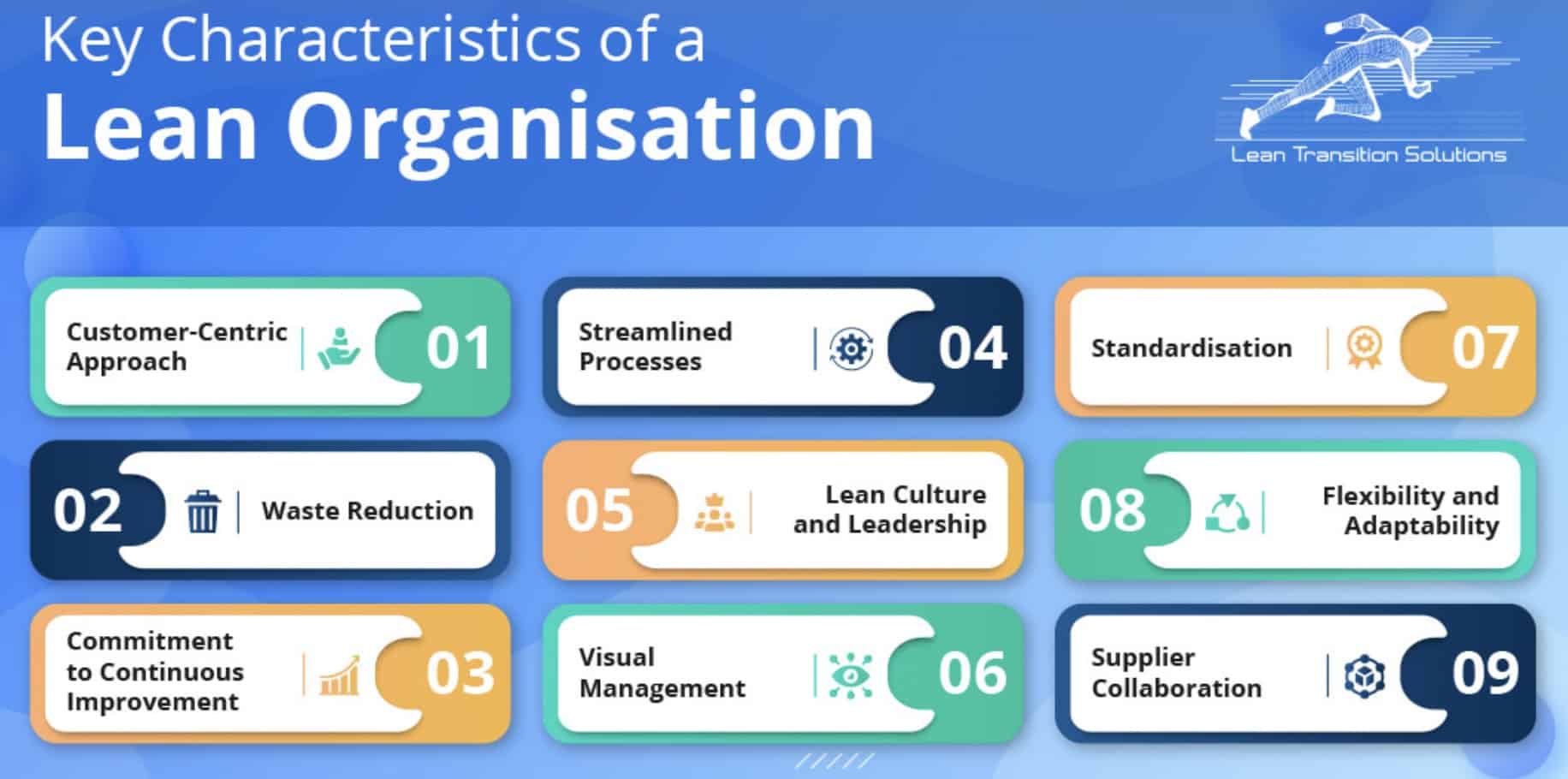 Key Characteristics of a
Lean Organisation

Lean Transition Solutions

Customer-Centric Approach 01

02 Waste Reduction

Commitment to Continuous Improvement 03

Streamlined Processes 04

05 Lean Culture and Leadership

Visual Management 06

Standardisation 07

08 Flexibility and Adaptability

Supplier Collaboration 09